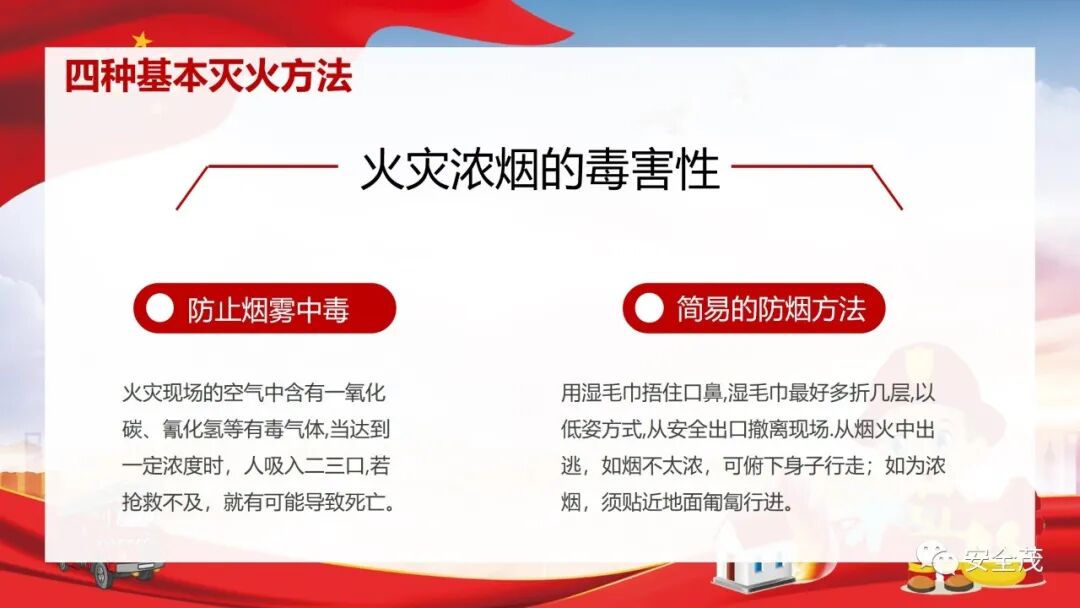 四种基本灭火方法

火灾浓烟的毒害性

防止烟雾中毒

火灾现场的空气中含有一氧化碳、氰化氢等有毒气体,当达到一定浓度时，人吸入二三口,若抢救不及，就有可能导致死亡。

简易的防烟方法

用湿毛巾捂住口鼻,湿毛巾最好多折几层,以低姿方式,从安全出口撤离现场.从烟火中出逃，如烟不太浓，可俯下身子行走；如为浓烟，须贴近地面匍匐行进。

安全茂